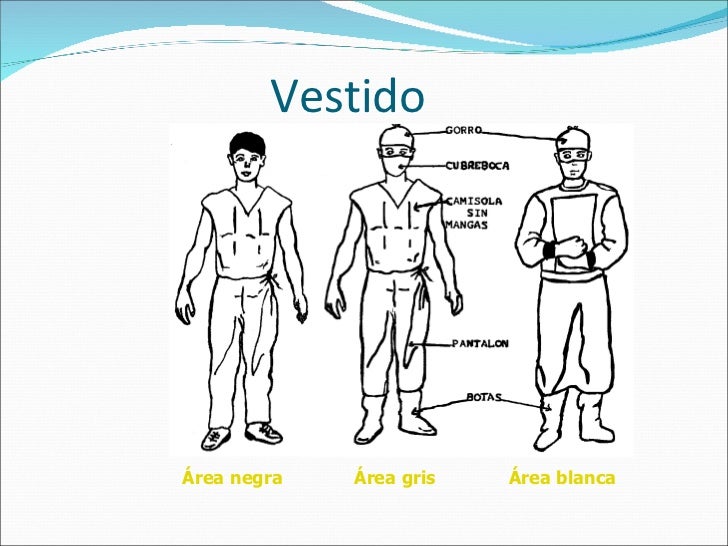 Vestido

GORRO

CUBREBOCA

CAMISOLA SIN MANGAS

PANTALON

BOTAS

Área negra

Área gris

Área blanca